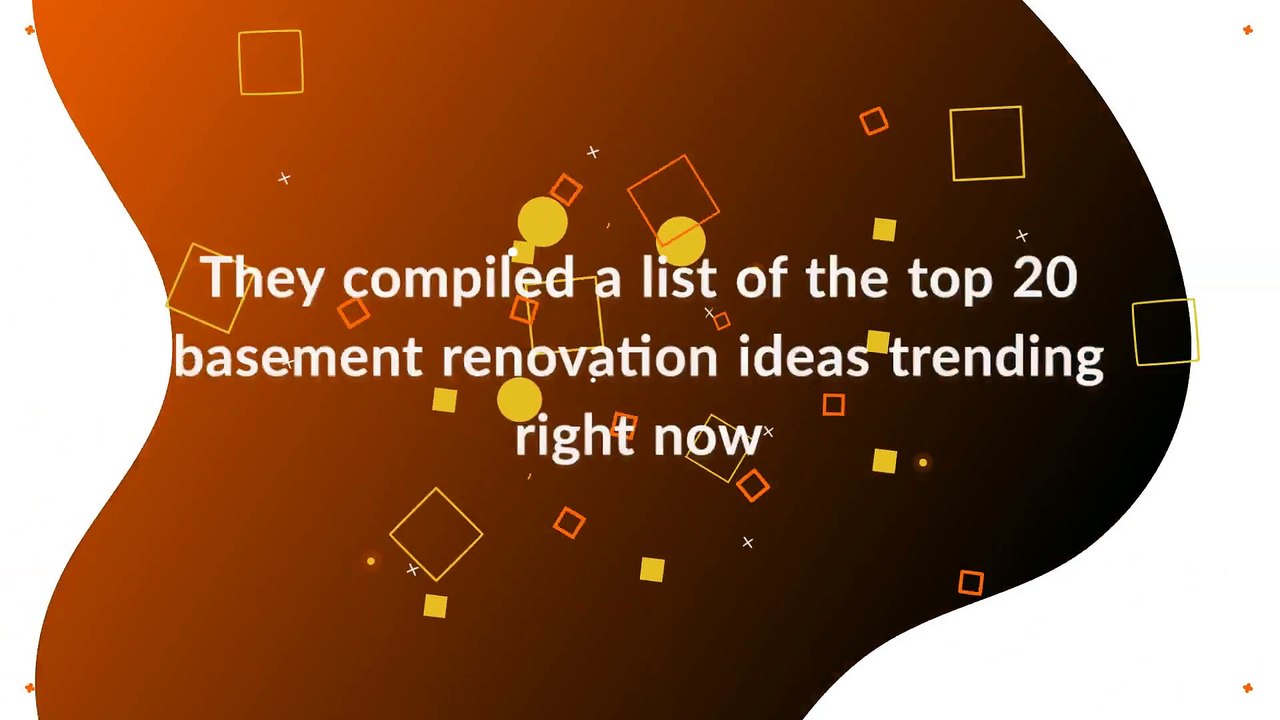 They compiled a list of the top 20 basement renovation ideas trending right now